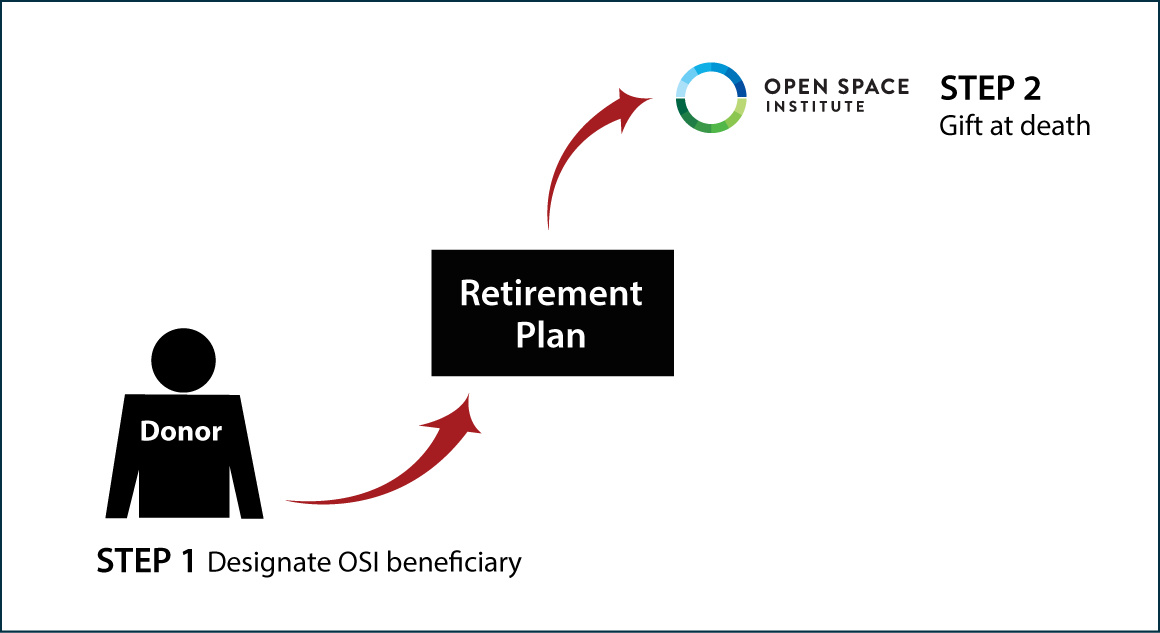 OPEN SPACE INSTITUTE

STEP 2
Gift at death

Retirement Plan

Donor

STEP 1 Designate OSI beneficiary